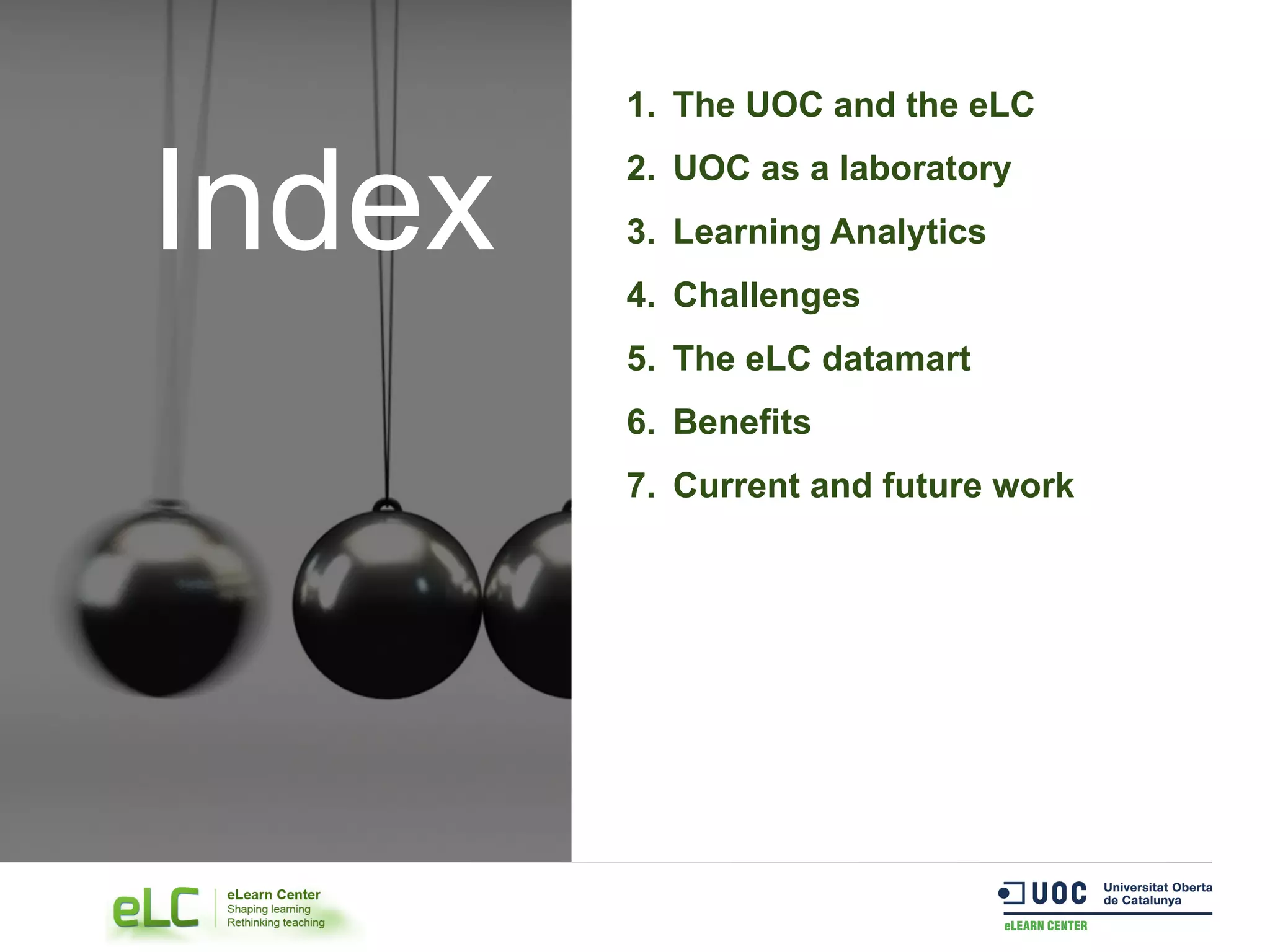 Index

1. The UOC and the eLC
2. UOC as a laboratory
3. Learning Analytics
4. Challenges
5. The eLC datamart
6. Benefits
7. Current and future work

eLC eLearn Center
Shaping learning
Rethinking teaching

UOC Universitat Oberta de Catalunya
eLEARN CENTER